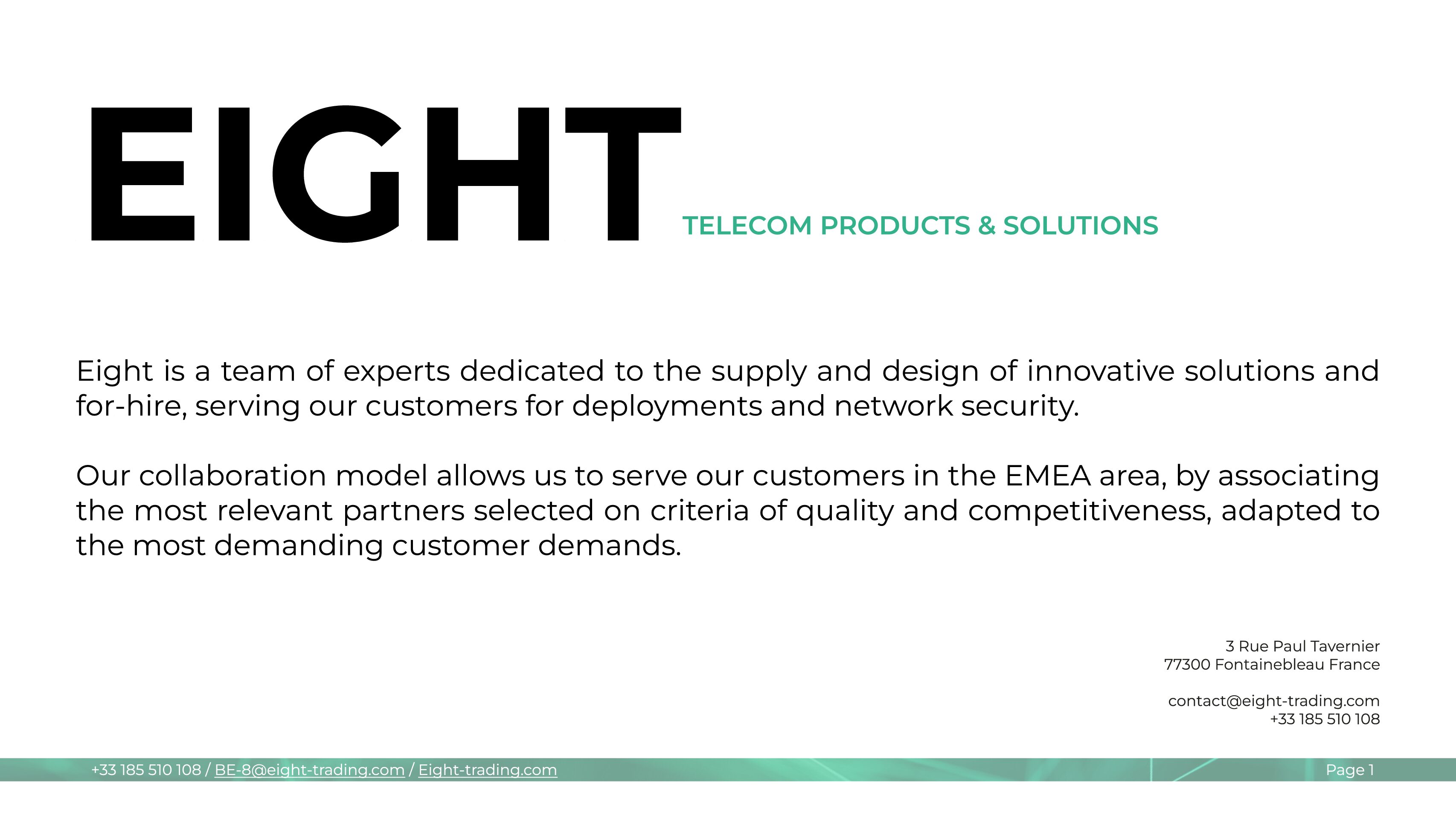 EIGHT TELECOM PRODUCTS & SOLUTIONS

Eight is a team of experts dedicated to the supply and design of innovative solutions and for-hire, serving our customers for deployments and network security.

Our collaboration model allows us to serve our customers in the EMEA area, by associating the most relevant partners selected on criteria of quality and competitiveness, adapted to the most demanding customer demands.

3 Rue Paul Tavernier
77300 Fontainebleau France

contact@eight-trading.com
+33 185 510 108

+33 185 510 108 / BE-8@eight-trading.com / Eight-trading.com

Page 1